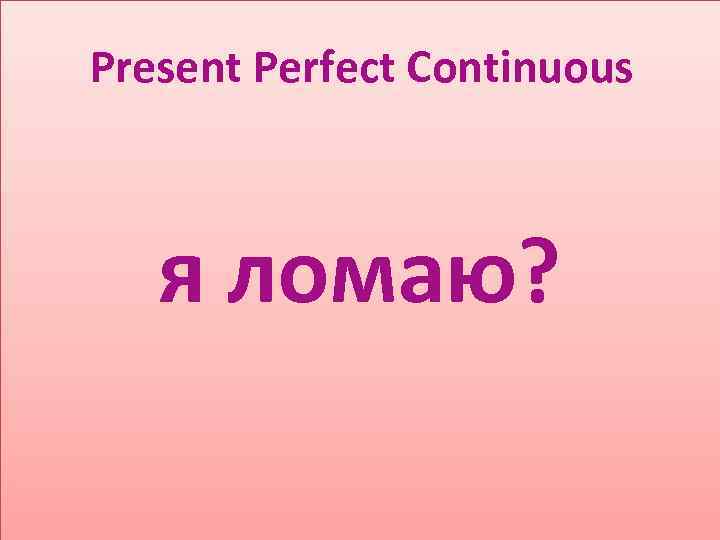 Present Perfect Continuous

я ломаю?